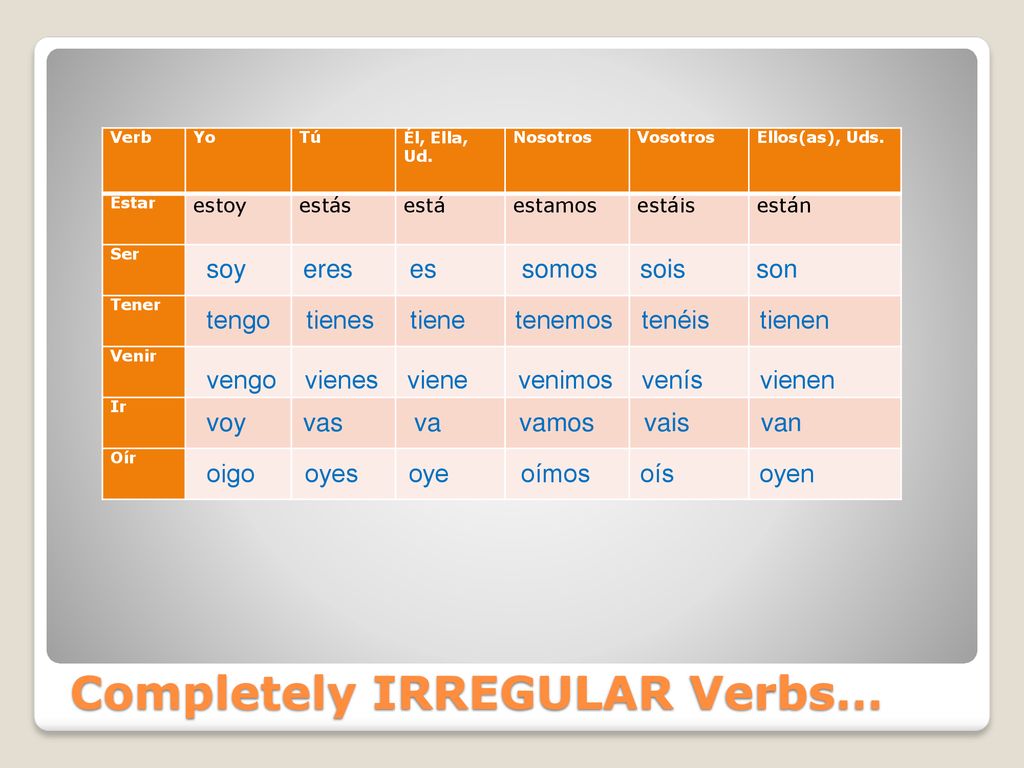 | Verb | Yo | Tú | Él, Ella, Ud. | Nosotros | Vosotros | Ellos(as), Uds. |
|---|---|---|---|---|---|---|
| Estar | estoy | estás | está | estamos | estáis | están |
| Ser | soy | eres | es | somos | sois | son |
| Tener | tengo | tienes | tiene | tenemos | tenéis | tienen |
| Venir | vengo | vienes | viene | venimos | venís | vienen |
| Ir | voy | vas | va | vamos | vais | van |
| Oír | oigo | oyes | oye | oímos | oís | oyen |

Completely IRREGULAR Verbs…